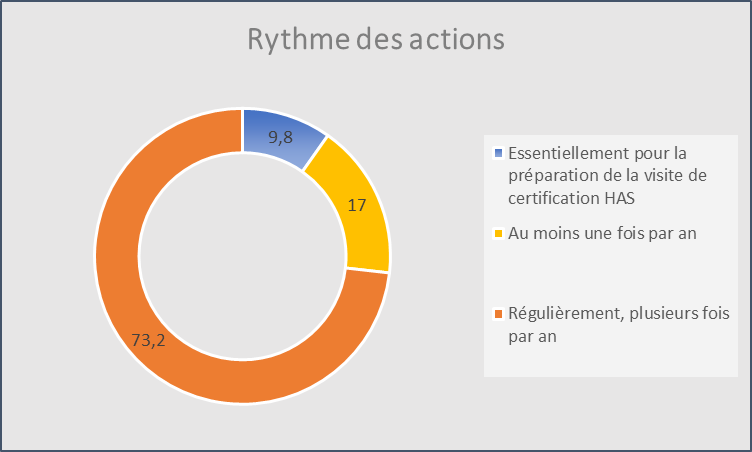 Rythme des actions

9,8

17

73,2

Essentiellement pour la préparation de la visite de certification HAS

Au moins une fois par an

Régulièrement, plusieurs fois par an